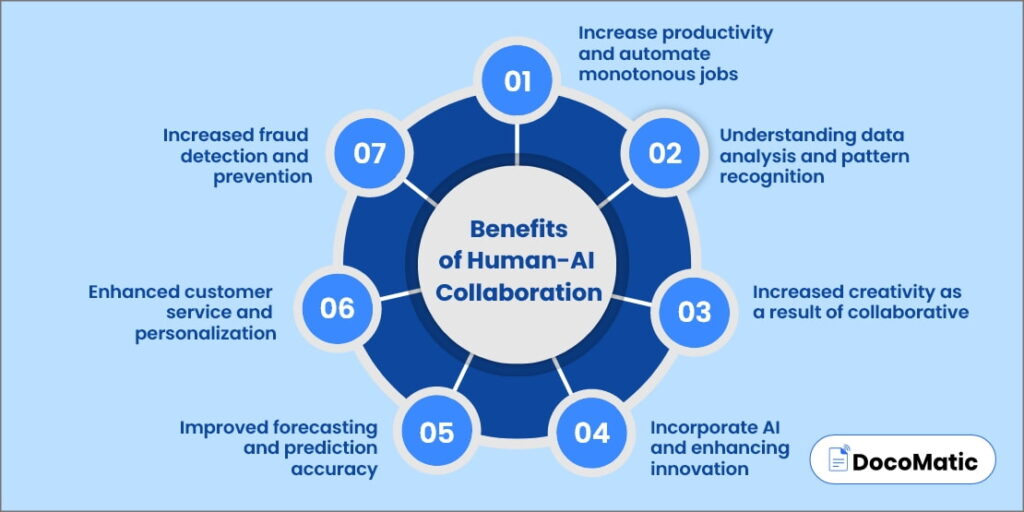 Benefits of Human-AI Collaboration

01
Increase productivity and automate monotonous jobs

02
Understanding data analysis and pattern recognition

03
Increased creativity as a result of collaborative

04
Incorporate AI and enhancing innovation

05
Improved forecasting and prediction accuracy

06
Enhanced customer service and personalization

07
Increased fraud detection and prevention

DocoMatic